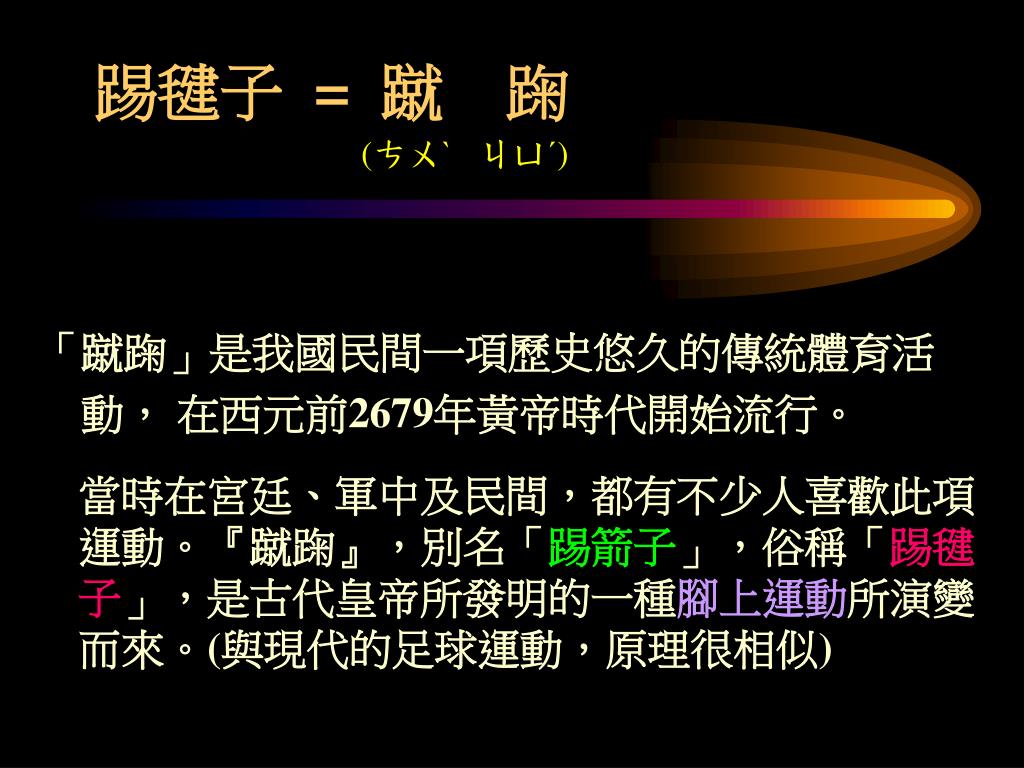 踢毽子 ＝ 蹴　踘
(ㄘㄨˋ　ㄐㄩˊ)

「蹴踘」是我國民間一項歷史悠久的傳統體育活動， 在西元前2679年黃帝時代開始流行。

當時在宮廷、軍中及民間，都有不少人喜歡此項運動。『蹴踘』，別名「踢箭子」，俗稱「踢毽子」，是古代皇帝所發明的一種腳上運動所演變而來。(與現代的足球運動，原理很相似)